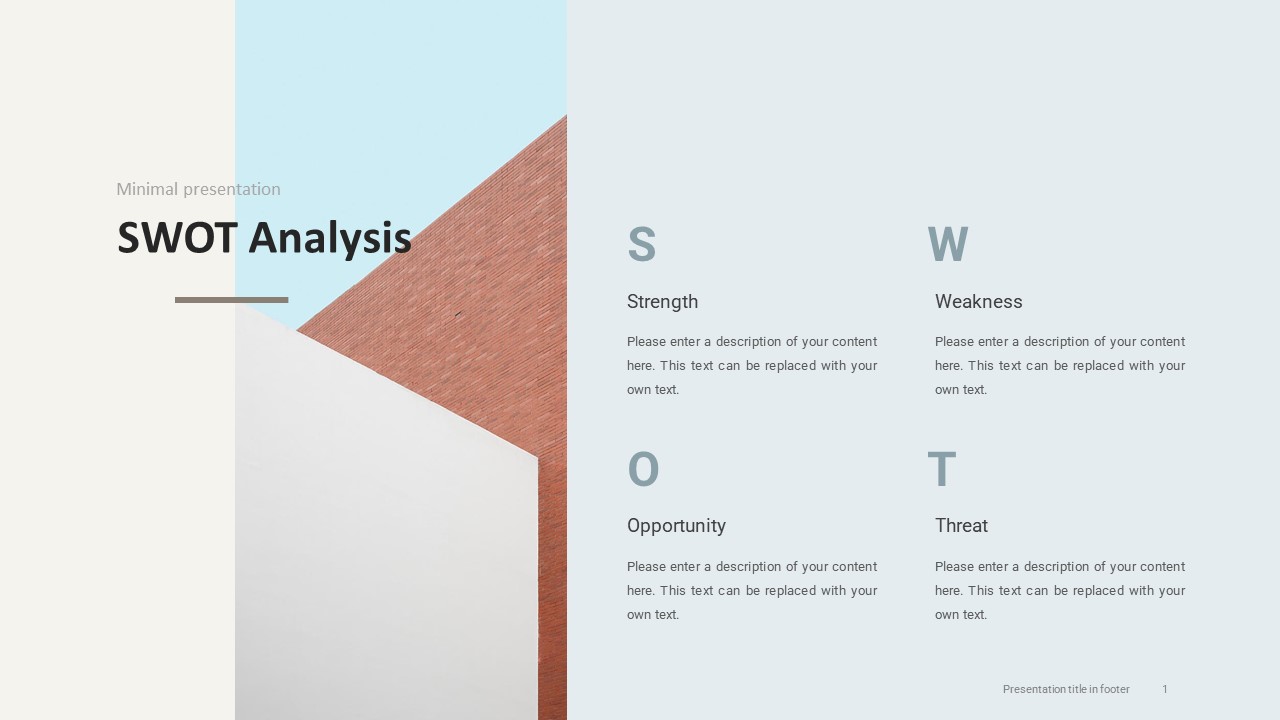 Minimal presentation

SWOT Analysis

S

Strength

Please enter a description of your content here. This text can be replaced with your own text.

W

Weakness

Please enter a description of your content here. This text can be replaced with your own text.

O

Opportunity

Please enter a description of your content here. This text can be replaced with your own text.

T

Threat

Please enter a description of your content here. This text can be replaced with your own text.

Presentation title in footer 1